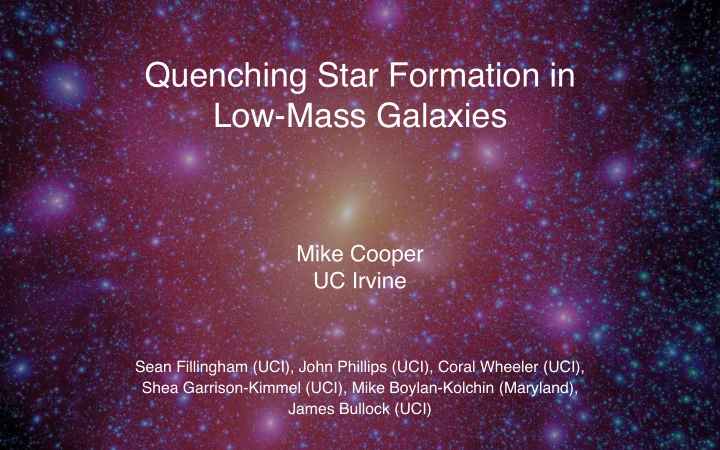 Quenching Star Formation in Low-Mass Galaxies

Mike Cooper
UC Irvine

Sean Fillingham (UCI), John Phillips (UCI), Coral Wheeler (UCI), Shea Garrison-Kimmel (UCI), Mike Boylan-Kolchin (Maryland), James Bullock (UCI)